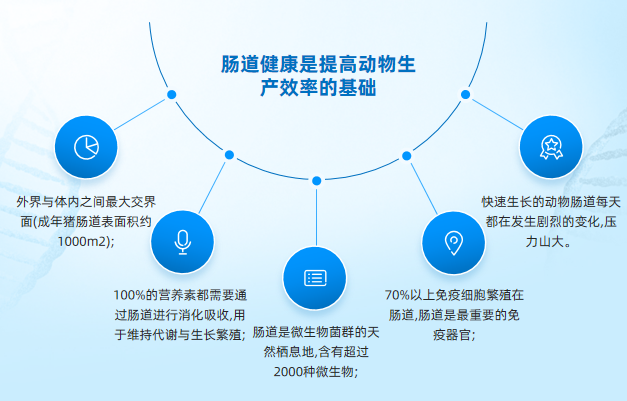 肠道健康是提高动物生产效率的基础

外界与体内之间最大交界面(成年猪肠道表面积约1000m2);

100%的营养素都需要通过肠道进行消化吸收,用于维持代谢与生长繁殖;

肠道是微生物菌群的天然栖息地,含有超过2000种微生物;

70%以上免疫细胞繁殖在肠道,肠道是最重要的免疫器官;

快速生长的动物肠道每天都在发生剧烈的变化,压力山大。